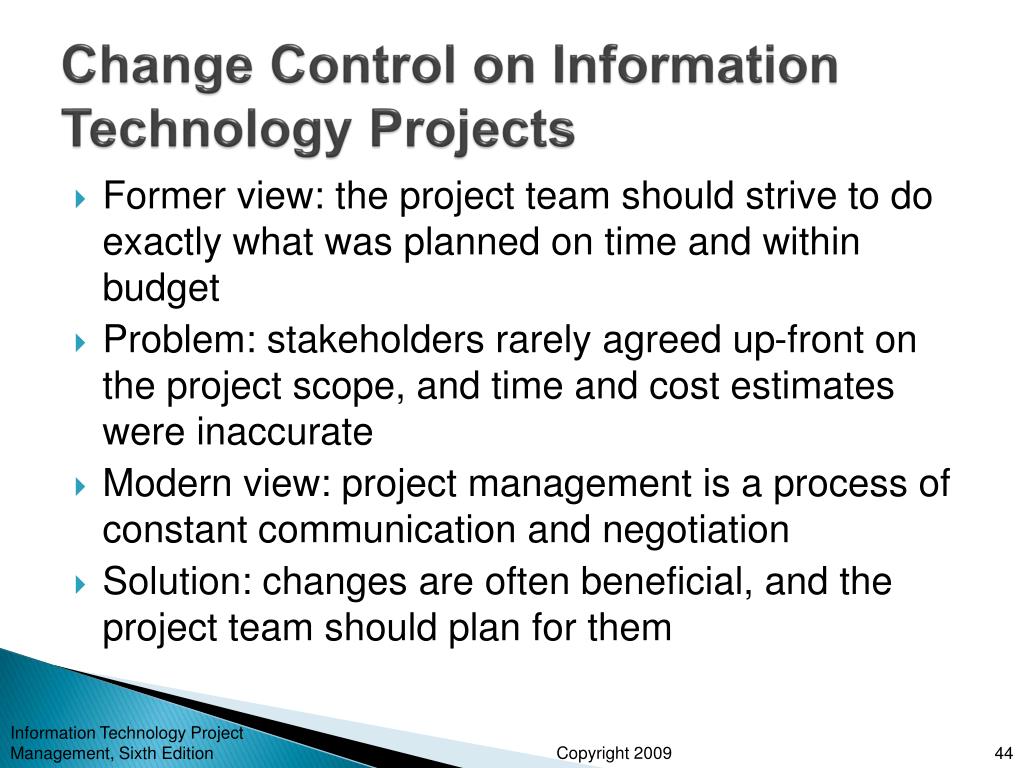 Change Control on Information Technology Projects

Former view: the project team should strive to do exactly what was planned on time and within budget

Problem: stakeholders rarely agreed up-front on the project scope, and time and cost estimates were inaccurate

Modern view: project management is a process of constant communication and negotiation

Solution: changes are often beneficial, and the project team should plan for them

Information Technology Project Management, Sixth Edition

Copyright 2009

44